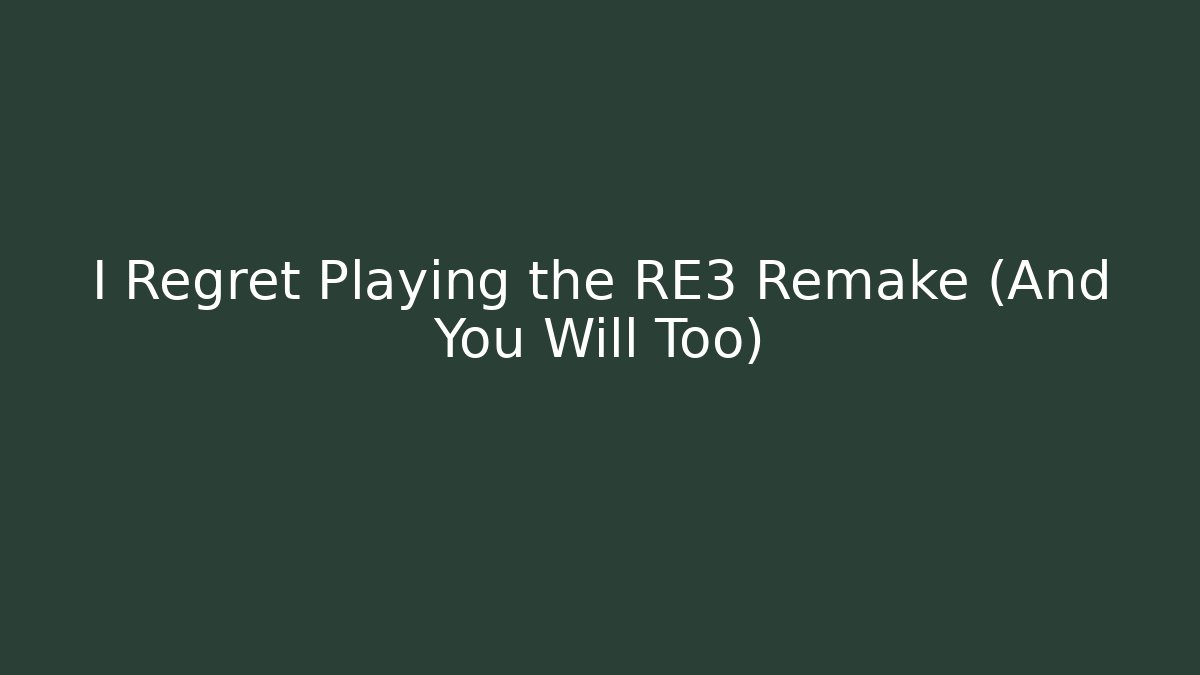 I Regret Playing the RE3 Remake (And You Will Too)